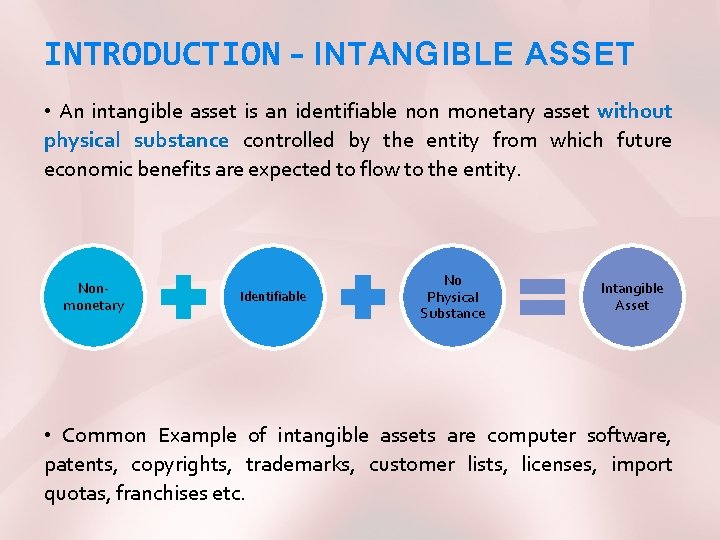 INTRODUCTION – INTANGIBLE ASSET

• An intangible asset is an identifiable non monetary asset without physical substance controlled by the entity from which future economic benefits are expected to flow to the entity.

Non-monetary

Identifiable

No Physical Substance

Intangible Asset

• Common Example of intangible assets are computer software, patents, copyrights, trademarks, customer lists, licenses, import quotas, franchises etc.